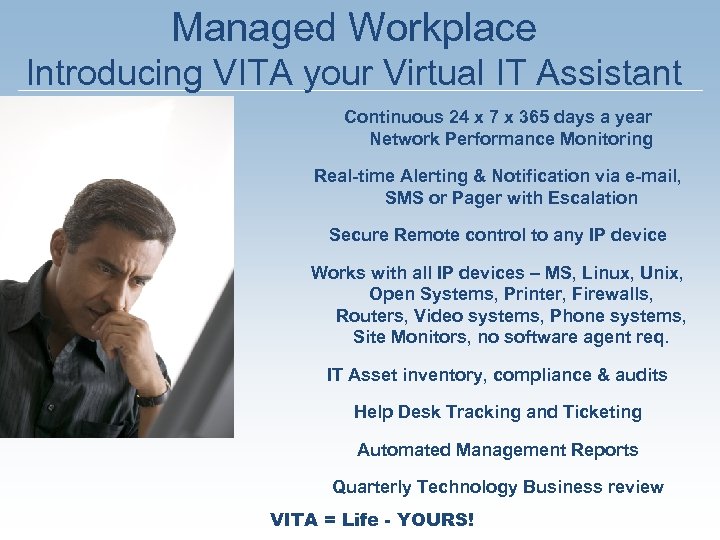 Managed Workplace
Introducing VITA your Virtual IT Assistant

Continuous 24 x 7 x 365 days a year Network Performance Monitoring

Real-time Alerting & Notification via e-mail, SMS or Pager with Escalation

Secure Remote control to any IP device

Works with all IP devices – MS, Linux, Unix, Open Systems, Printer, Firewalls, Routers, Video systems, Phone systems, Site Monitors, no software agent req.

IT Asset inventory, compliance & audits

Help Desk Tracking and Ticketing

Automated Management Reports

Quarterly Technology Business review

VITA = Life - YOURS!